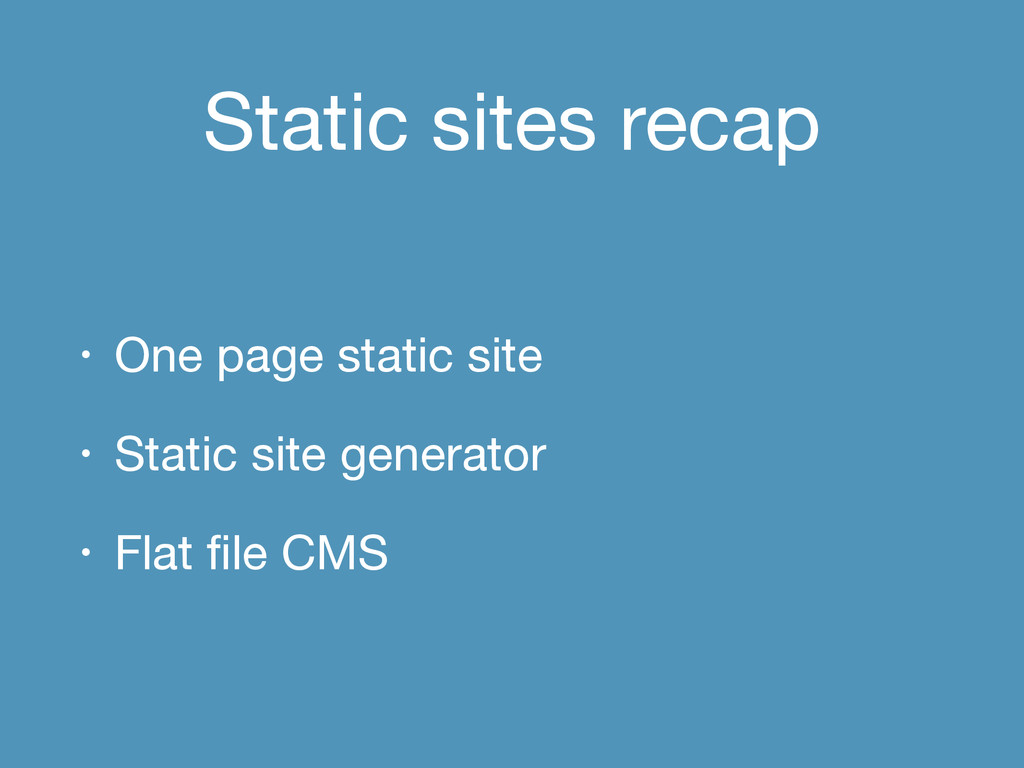 Static sites recap

• One page static site

• Static site generator

• Flat file CMS